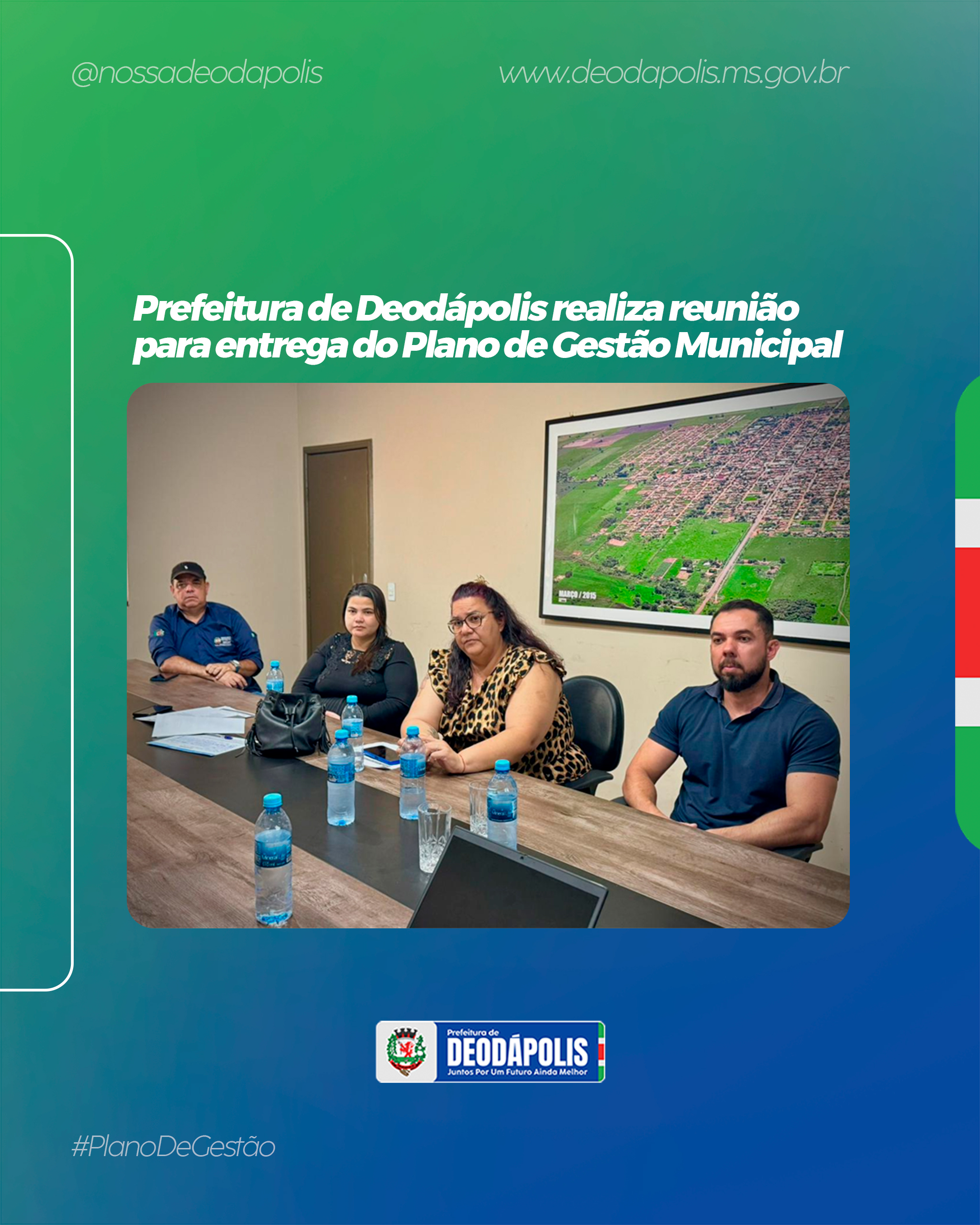 @nossadeodapolis

www.deodapolis.ms.gov.br

Prefeitura de Deodápolis realiza reunião para entrega do Plano de Gestão Municipal

MARÇO / 2015

Prefeitura de
DEODÁPOLIS
Juntos Por Um Futuro Ainda Melhor

#PlanoDeGestão